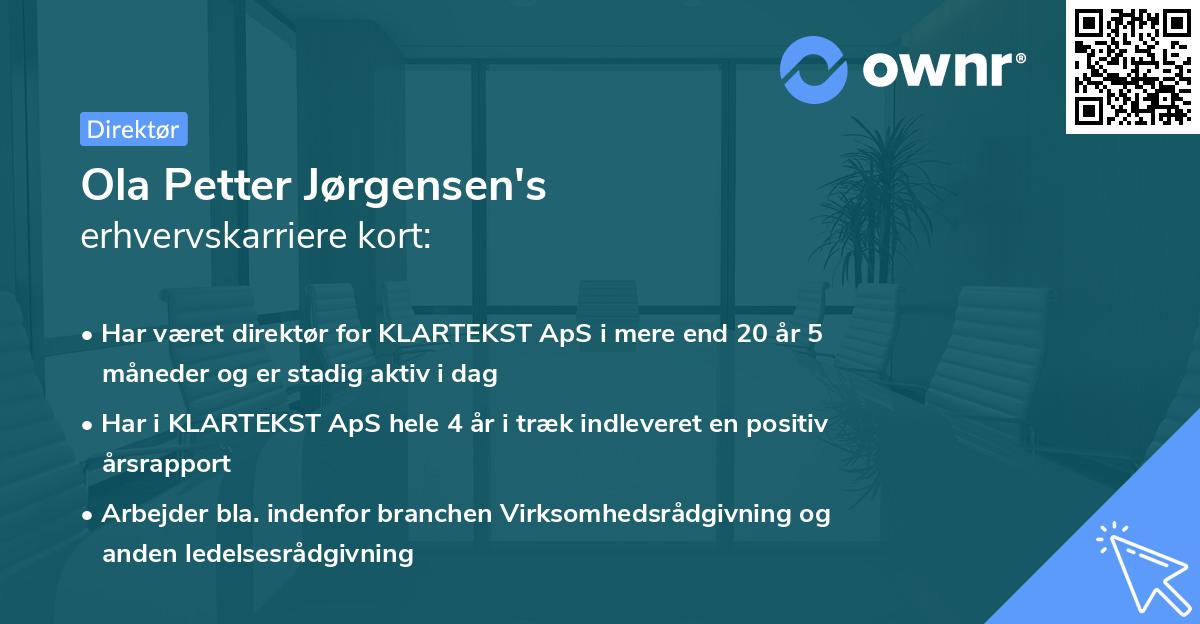 ownr®

Direktør

Ola Petter Jørgensen's
erhvervskarriere kort:

• Har været direktør for KLARTEKST ApS i mere end 20 år 5 måneder og er stadig aktiv i dag
• Har i KLARTEKST ApS hele 4 år i træk indleveret en positiv årsrapport
• Arbejder bla. indenfor branchen Virksomhedsrådgivning og anden ledelsesrådgivning